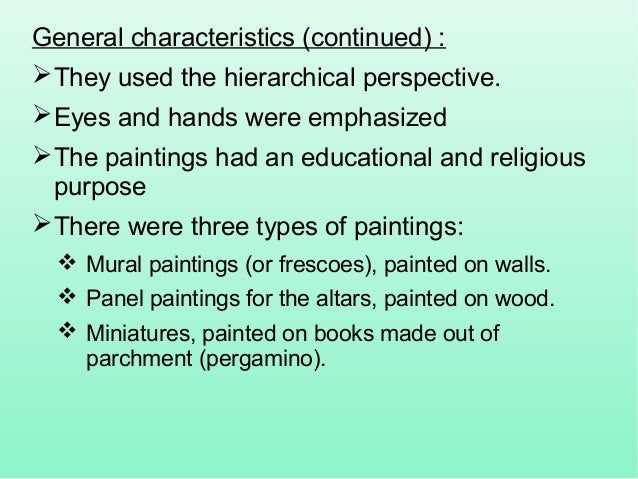 General characteristics (continued) :

➢ They used the hierarchical perspective.

➢ Eyes and hands were emphasized

➢ The paintings had an educational and religious purpose

➢ There were three types of paintings:

❖ Mural paintings (or frescoes), painted on walls.

❖ Panel paintings for the altars, painted on wood.

❖ Miniatures, painted on books made out of parchment (pergamino).